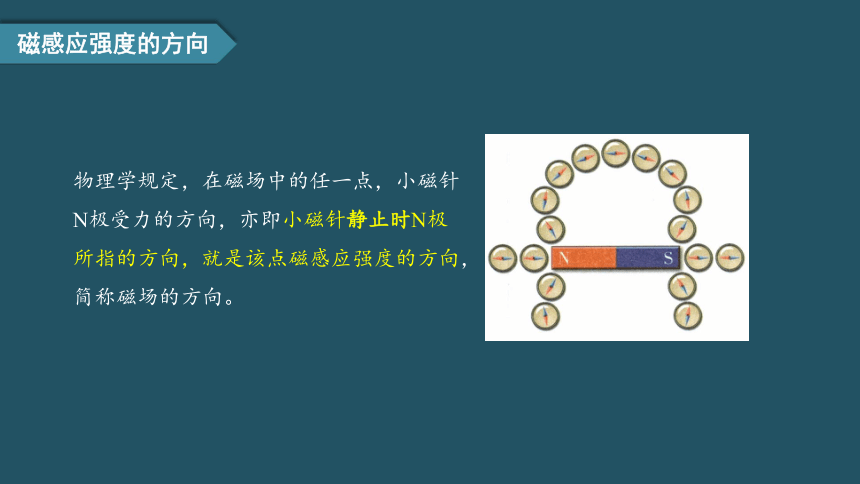 磁感应强度的方向

物理学规定，在磁场中的任一点，小磁针N极受力的方向，亦即小磁针静止时N极所指的方向，就是该点磁感应强度的方向，简称磁场的方向。

N
S